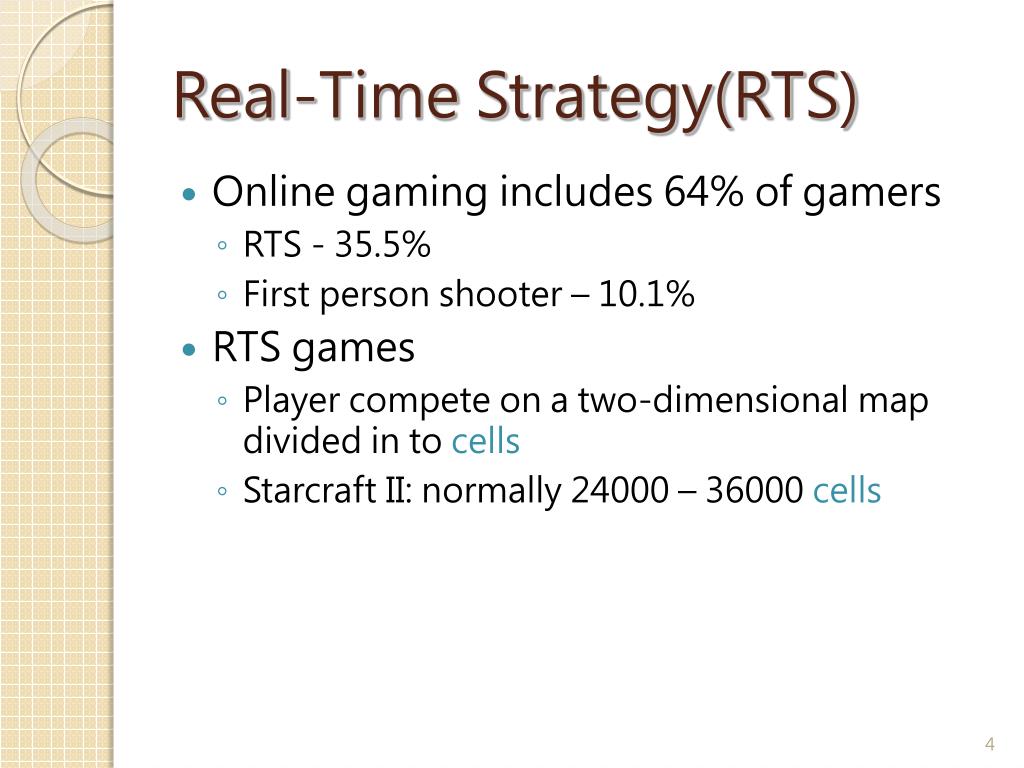 Real-Time Strategy(RTS)

• Online gaming includes 64% of gamers
◦ RTS - 35.5%
◦ First person shooter – 10.1%
• RTS games
◦ Player compete on a two-dimensional map divided in to cells
◦ Starcraft II: normally 24000 – 36000 cells

4